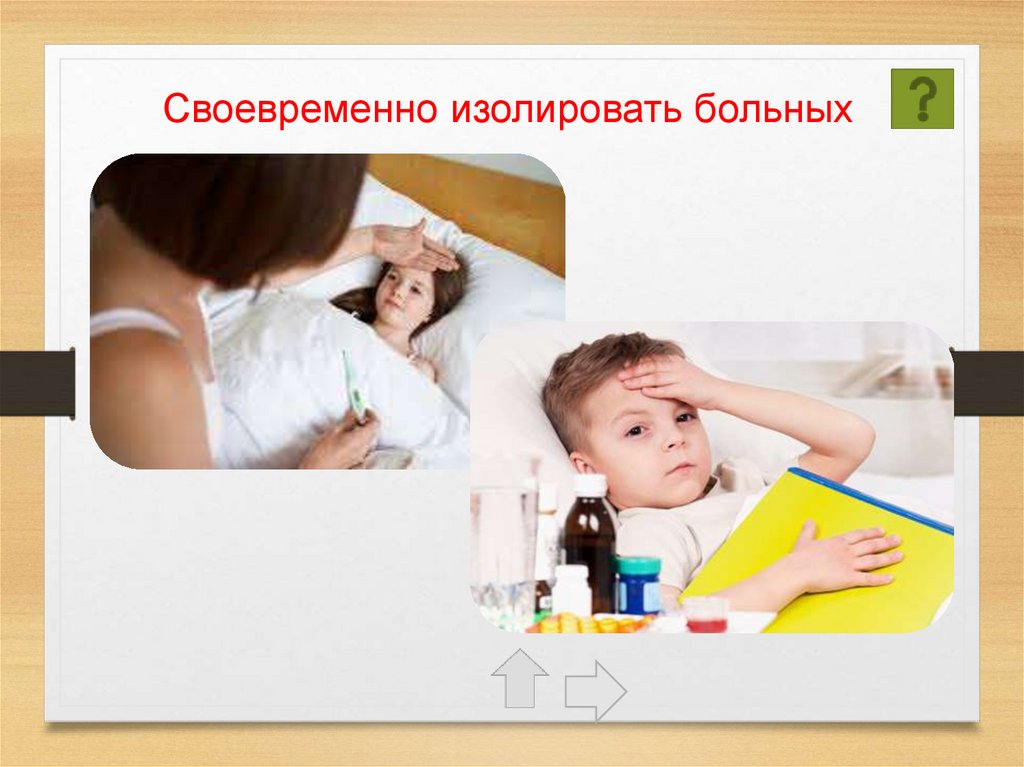 Своевременно изолировать больных

?